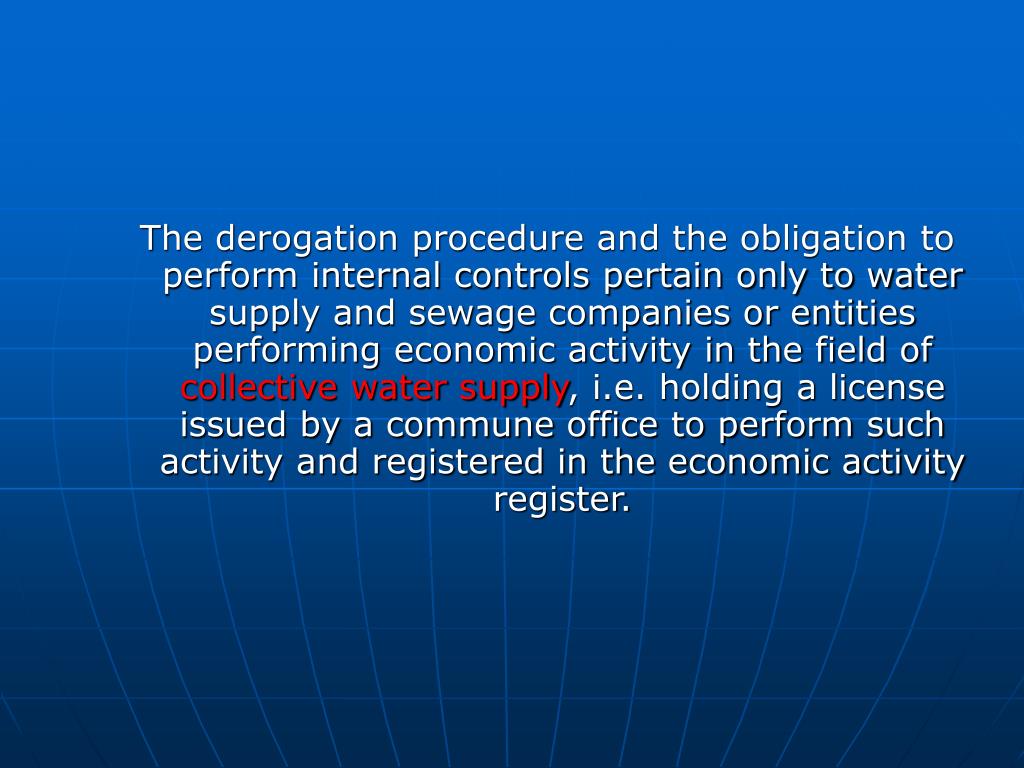 The derogation procedure and the obligation to perform internal controls pertain only to water supply and sewage companies or entities performing economic activity in the field of collective water supply, i.e. holding a license issued by a commune office to perform such activity and registered in the economic activity register.